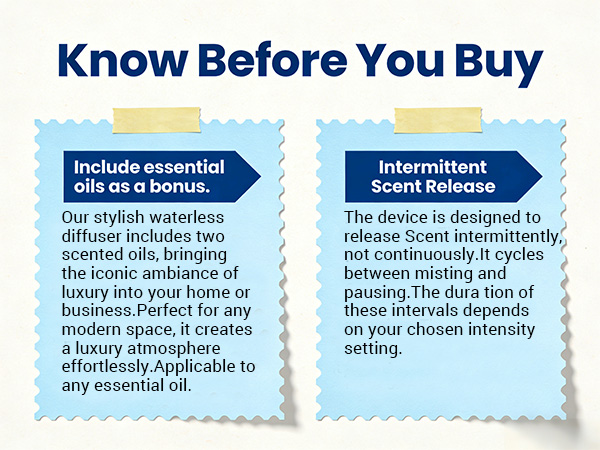 Know Before You Buy

Include essential oils as a bonus.

Our stylish waterless diffuser includes two scented oils, bringing the iconic ambiance of luxury into your home or business.Perfect for any modern space, it creates a luxury atmosphere effortlessly.Applicable to any essential oil.

Intermittent Scent Release

The device is designed to release Scent intermittently, not continuously.It cycles between misting and pausing.The dura tion of these intervals depends on your chosen intensity setting.